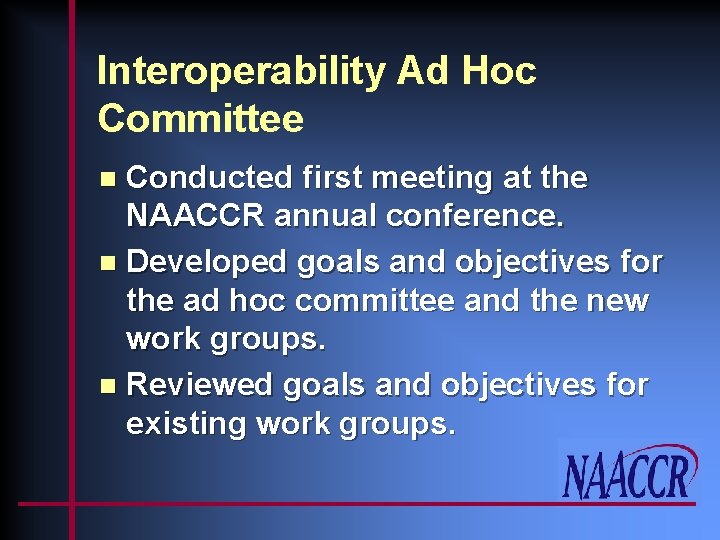 Interoperability Ad Hoc Committee

- Conducted first meeting at the NAACCR annual conference.
- Developed goals and objectives for the ad hoc committee and the new work groups.
- Reviewed goals and objectives for existing work groups.

NAACCR